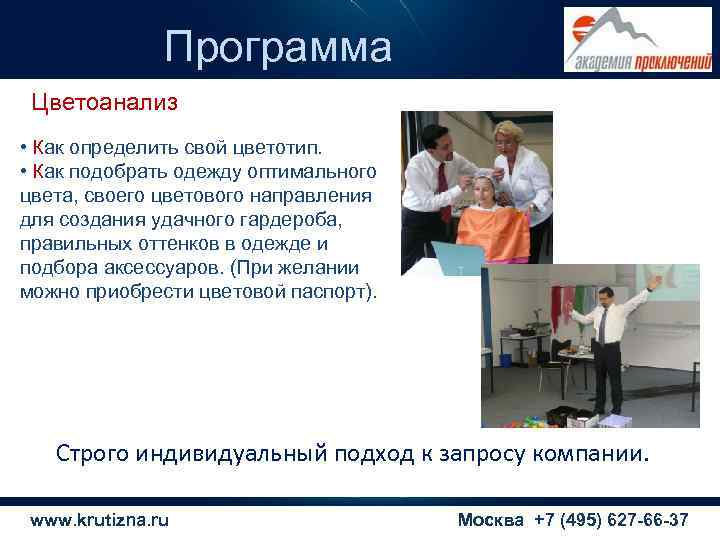 Программа

академия приключений

Цветоанализ

• Как определить свой цветотип.
• Как подобрать одежду оптимального цвета, своего цветового направления для создания удачного гардероба, правильных оттенков в одежде и подбора аксессуаров. (При желании можно приобрести цветовой паспорт).

Строго индивидуальный подход к запросу компании.

www.krutizna.ru

Москва +7 (495) 627-66-37